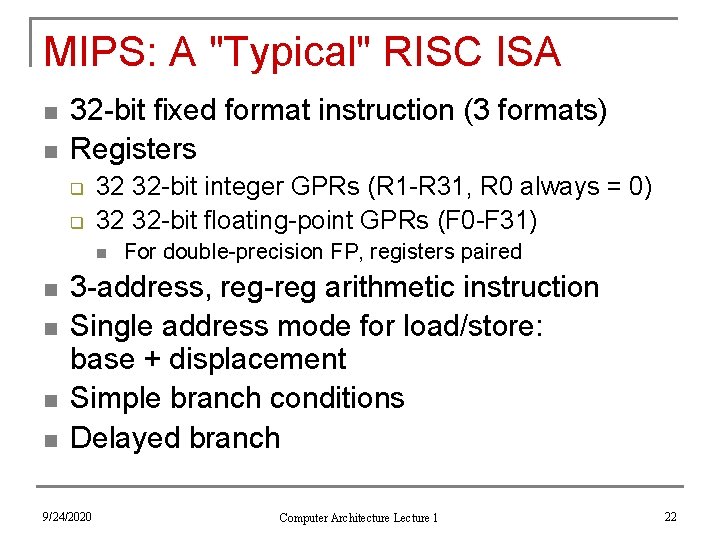 MIPS: A "Typical" RISC ISA

- 32-bit fixed format instruction (3 formats)
- Registers
  - 32 32-bit integer GPRs (R1-R31, R0 always = 0)
  - 32 32-bit floating-point GPRs (F0-F31)
    - For double-precision FP, registers paired
- 3-address, reg-reg arithmetic instruction
- Single address mode for load/store: base + displacement
- Simple branch conditions
- Delayed branch

9/24/2020

Computer Architecture Lecture 1

22